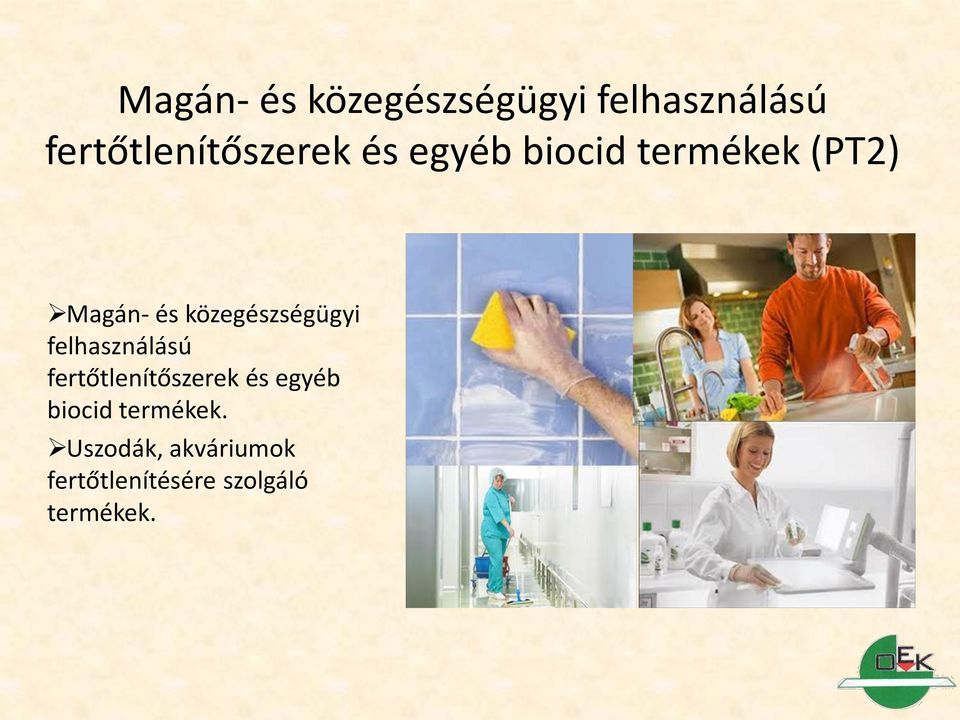 Magán- és közegészségügyi felhasználású fertőtlenítőszerek és egyéb biocid termékek (PT2)

➢Magán- és közegészségügyi felhasználású fertőtlenítőszerek és egyéb biocid termékek.

➢Uszodák, akváriumok fertőtlenítésére szolgáló termékek.

OEK